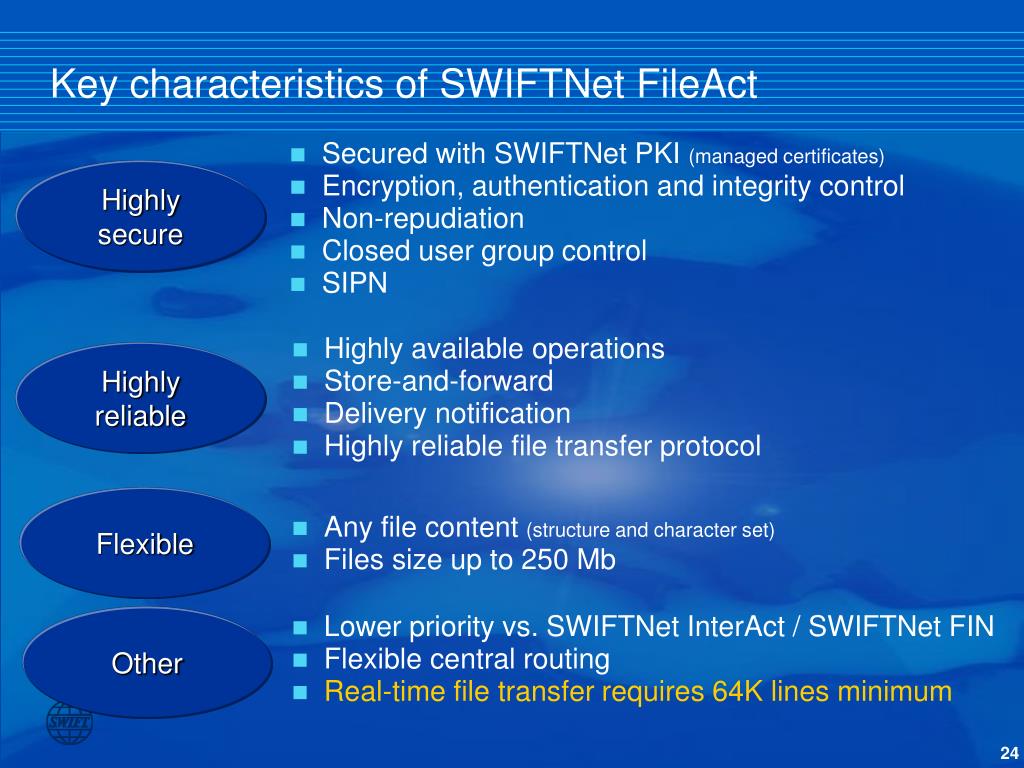 Key characteristics of SWIFTNet FileAct

Highly secure

- Secured with SWIFTNet PKI (managed certificates)
- Encryption, authentication and integrity control
- Non-repudiation
- Closed user group control
- SIPN

Highly reliable

- Highly available operations
- Store-and-forward
- Delivery notification
- Highly reliable file transfer protocol

Flexible

- Any file content (structure and character set)
- Files size up to 250 Mb

Other

- Lower priority vs. SWIFTNet InterAct / SWIFTNet FIN
- Flexible central routing
- Real-time file transfer requires 64K lines minimum

SWIFT

24